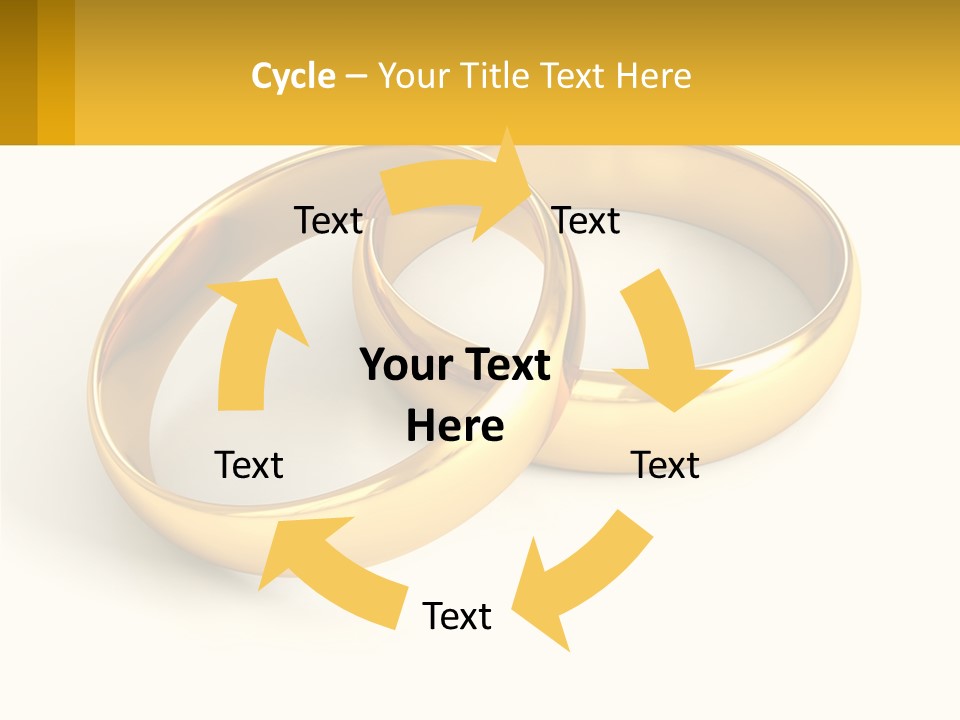 Cycle – Your Title Text Here

Text

Text

Your Text Here

Text

Text

Text